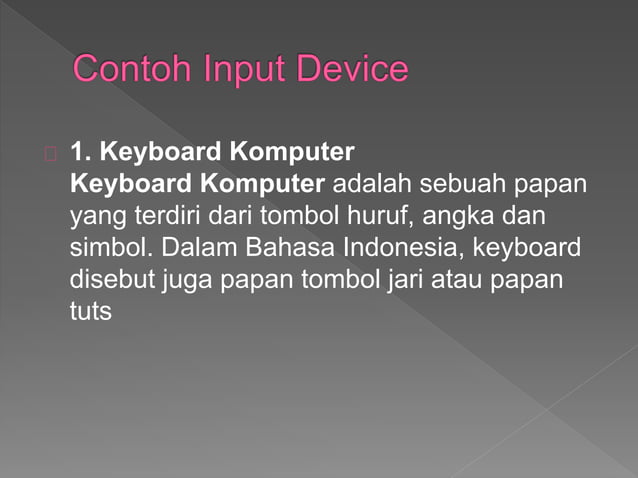 Contoh Input Device

1. Keyboard Komputer
Keyboard Komputer adalah sebuah papan yang terdiri dari tombol huruf, angka dan simbol. Dalam Bahasa Indonesia, keyboard disebut juga papan tombol jari atau papan tuts